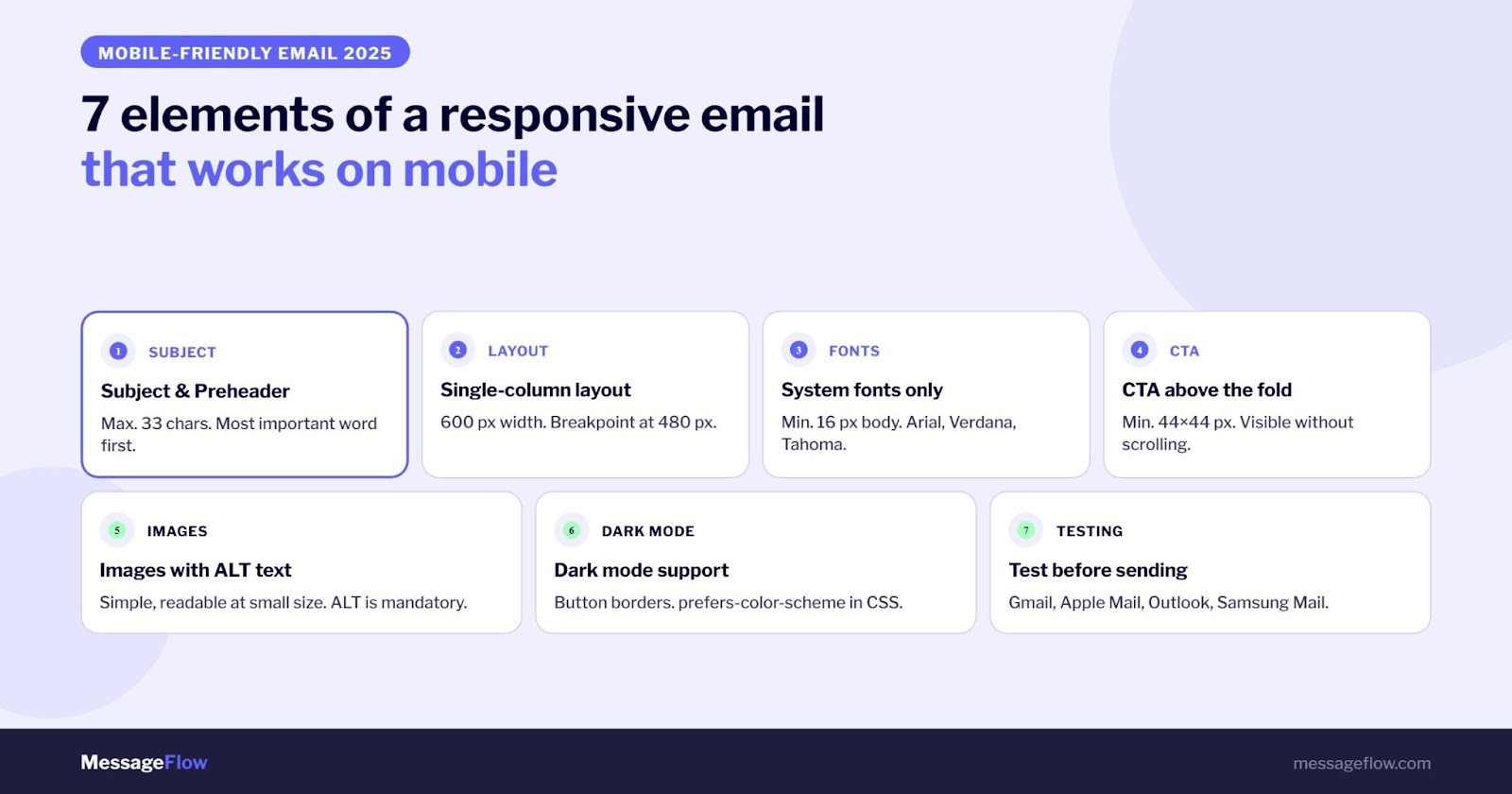 MOBILE-FRIENDLY EMAIL 2025

7 elements of a responsive email
that works on mobile

1 SUBJECT
Subject & Preheader
Max. 33 chars. Most important word first.

2 LAYOUT
Single-column layout
600 px width. Breakpoint at 480 px.

3 FONTS
System fonts only
Min. 16 px body. Arial, Verdana, Tahoma.

4 CTA
CTA above the fold
Min. 44×44 px. Visible without scrolling.

5 IMAGES
Images with ALT text
Simple, readable at small size. ALT is mandatory.

6 DARK MODE
Dark mode support
Button borders. prefers-color-scheme in CSS.

7 TESTING
Test before sending
Gmail, Apple Mail, Outlook, Samsung Mail.

MessageFlow

messageflow.com